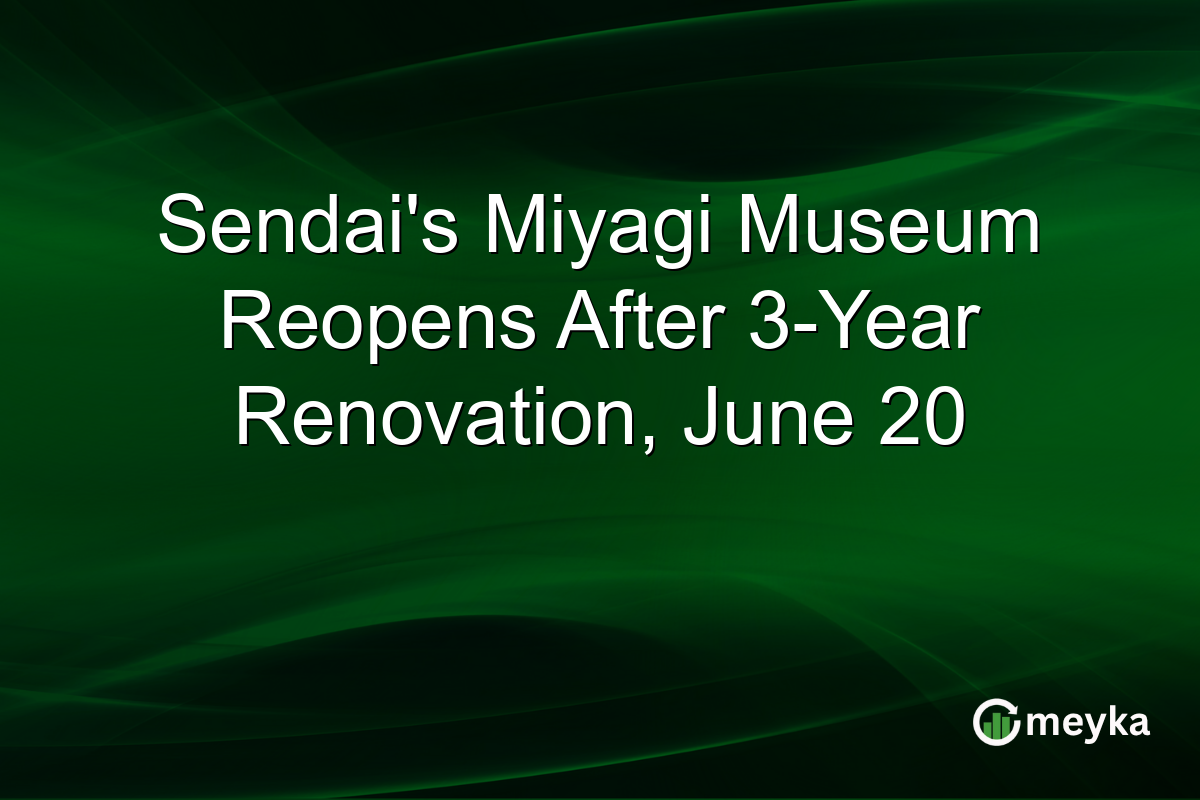 Sendai's Miyagi Museum Reopens After 3-Year Renovation, June 20

meyka